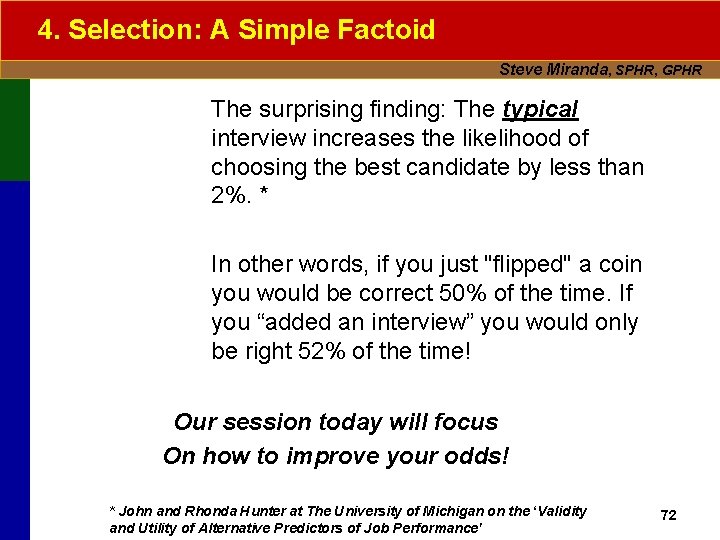 4. Selection: A Simple Factoid

Steve Miranda, SPHR, GPHR

The surprising finding: The typical interview increases the likelihood of choosing the best candidate by less than 2%. *

In other words, if you just "flipped" a coin you would be correct 50% of the time. If you “added an interview” you would only be right 52% of the time!

Our session today will focus
On how to improve your odds!

* John and Rhonda Hunter at The University of Michigan on the ‘Validity and Utility of Alternative Predictors of Job Performance'

72